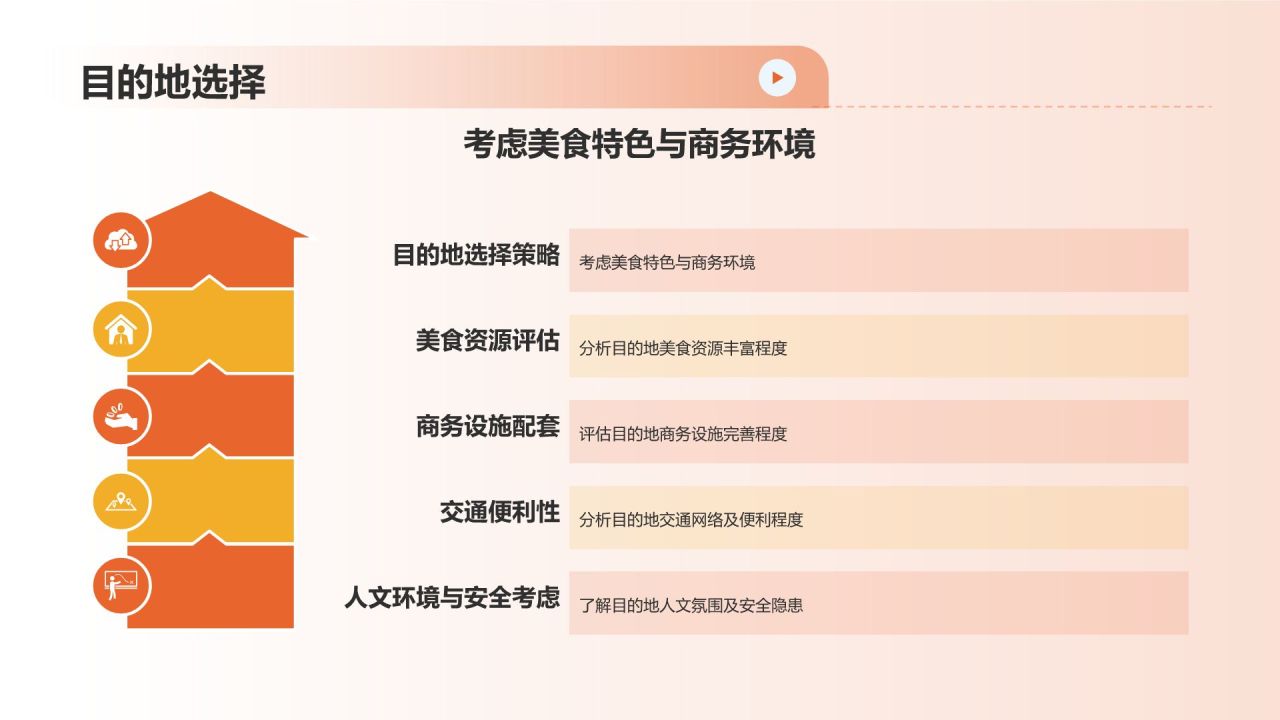 目的地选择

考虑美食特色与商务环境

目的地选择策略
考虑美食特色与商务环境

美食资源评估
分析目的地美食资源丰富程度

商务设施配套
评估目的地商务设施完善程度

交通便利性
分析目的地交通网络及便利程度

人文环境与安全考虑
了解目的地人文氛围及安全隐患